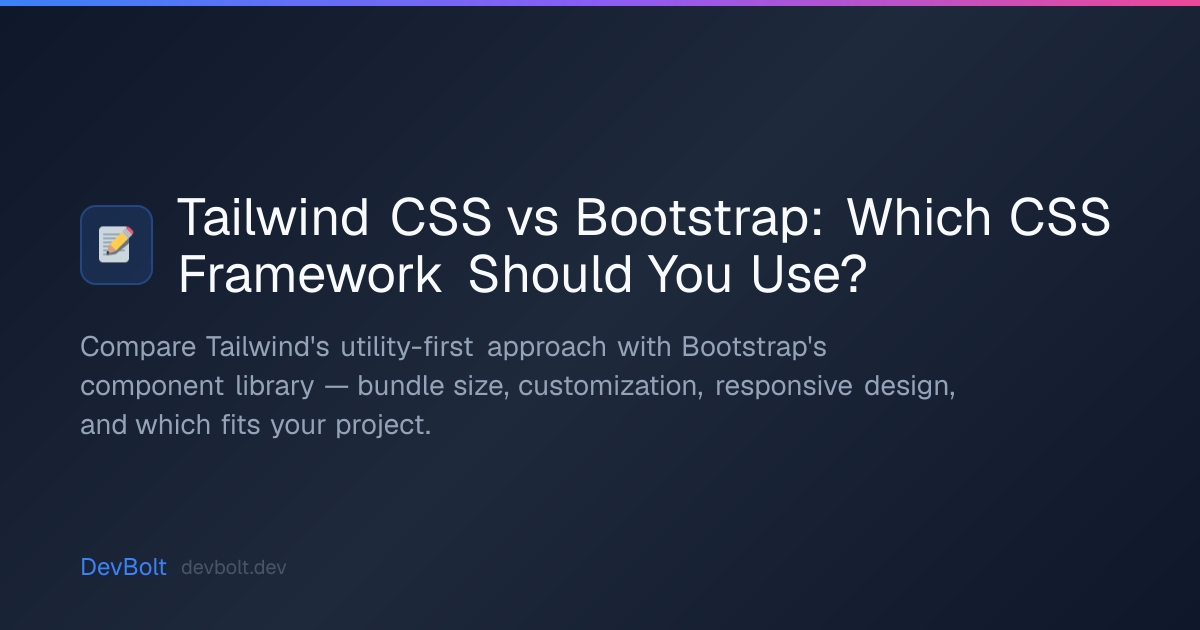 Tailwind CSS vs Bootstrap: Which CSS Framework Should You Use?

Compare Tailwind's utility-first approach with Bootstrap's component library — bundle size, customization, responsive design, and which fits your project.

DevBolt devbolt.dev